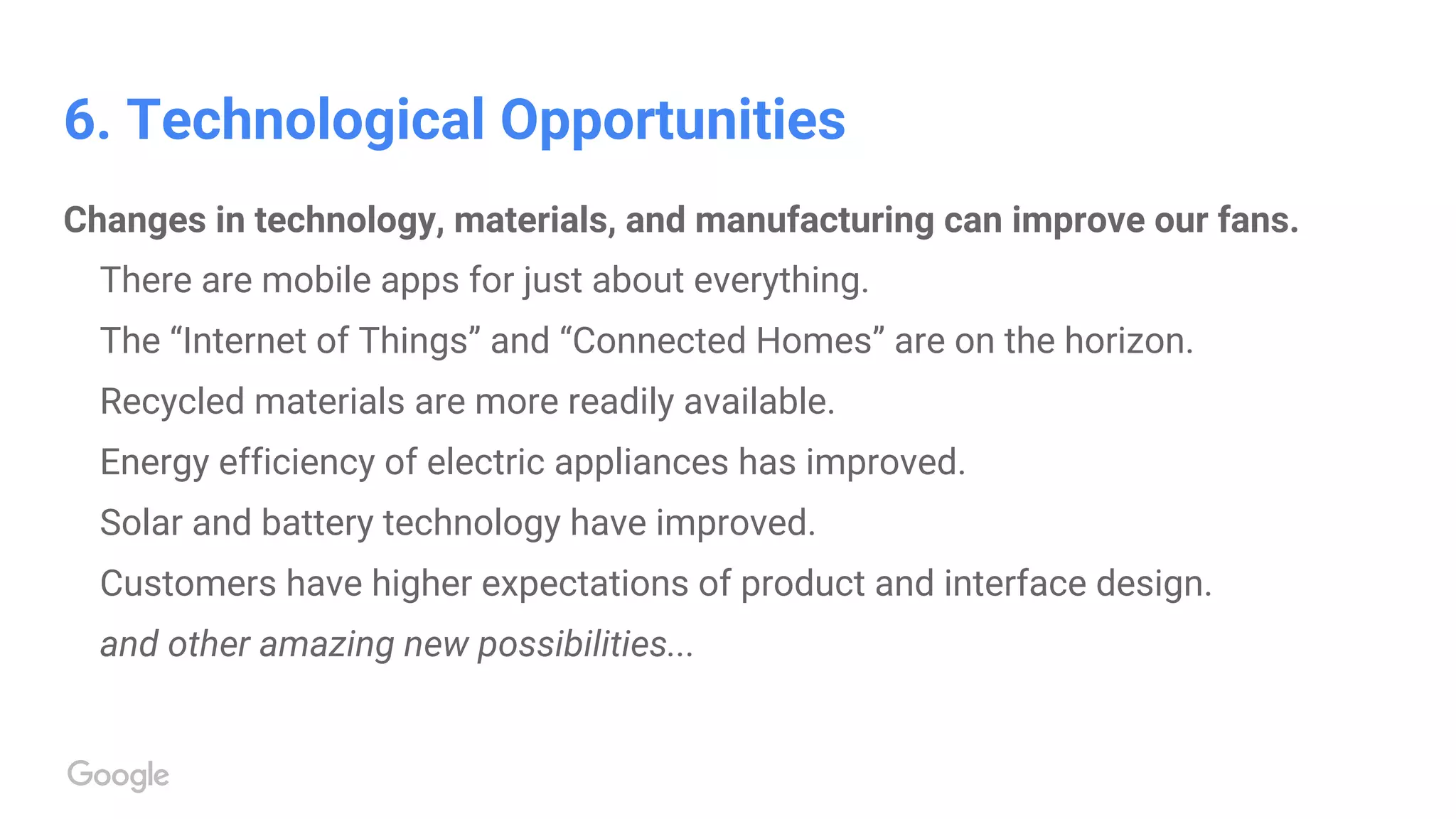 6. Technological Opportunities

Changes in technology, materials, and manufacturing can improve our fans.

There are mobile apps for just about everything.

The “Internet of Things” and “Connected Homes” are on the horizon.

Recycled materials are more readily available.

Energy efficiency of electric appliances has improved.

Solar and battery technology have improved.

Customers have higher expectations of product and interface design.

and other amazing new possibilities...

Google